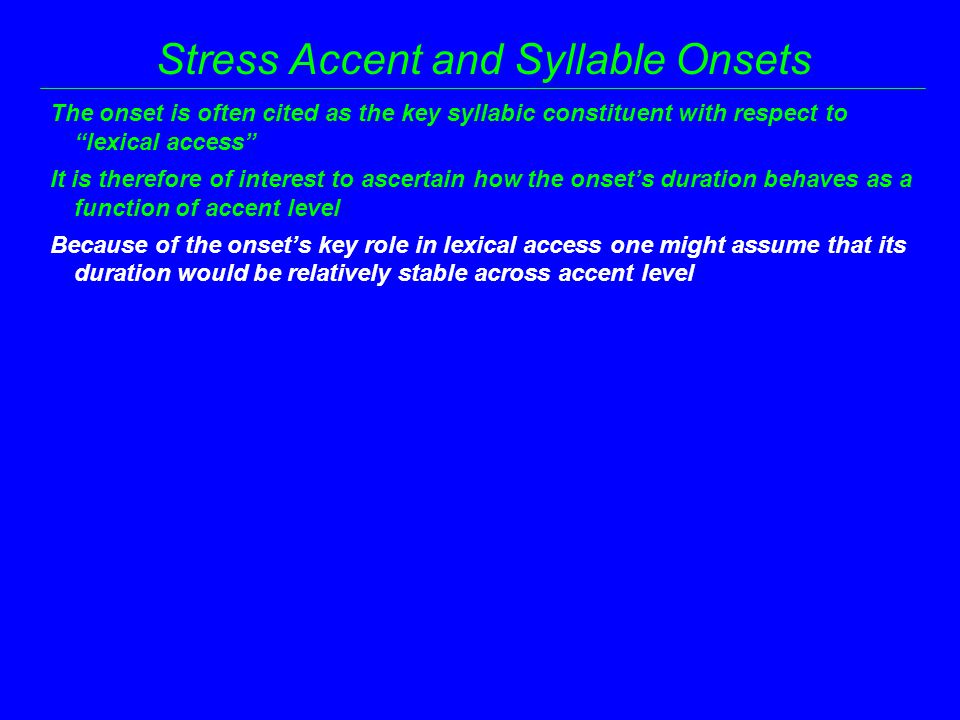 Stress Accent and Syllable Onsets

The onset is often cited as the key syllabic constituent with respect to “lexical access”

It is therefore of interest to ascertain how the onset’s duration behaves as a function of accent level

Because of the onset’s key role in lexical access one might assume that its duration would be relatively stable across accent level